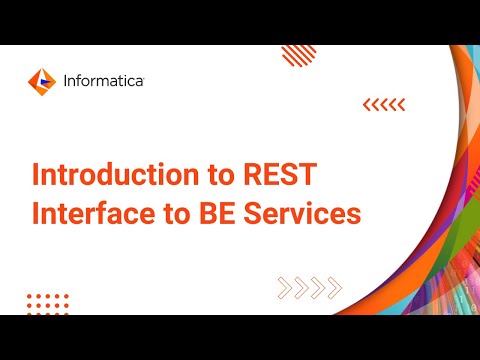 Informatica

Introduction to REST Interface to BE Services